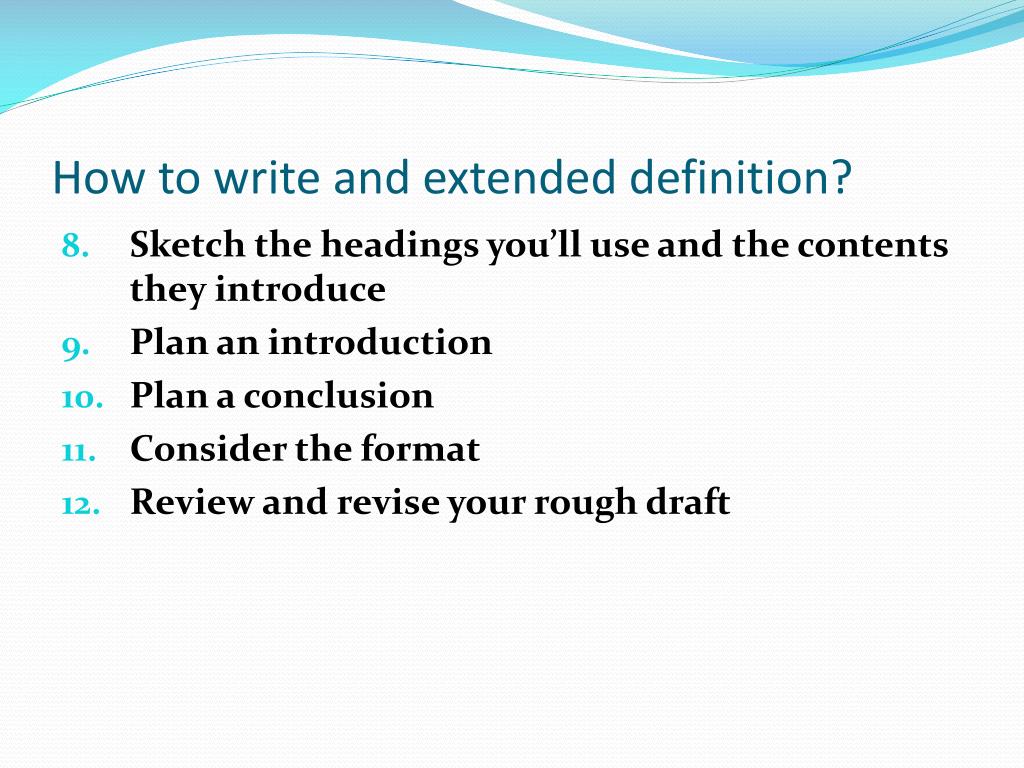 How to write and extended definition?

8. Sketch the headings you’ll use and the contents they introduce
9. Plan an introduction
10. Plan a conclusion
11. Consider the format
12. Review and revise your rough draft